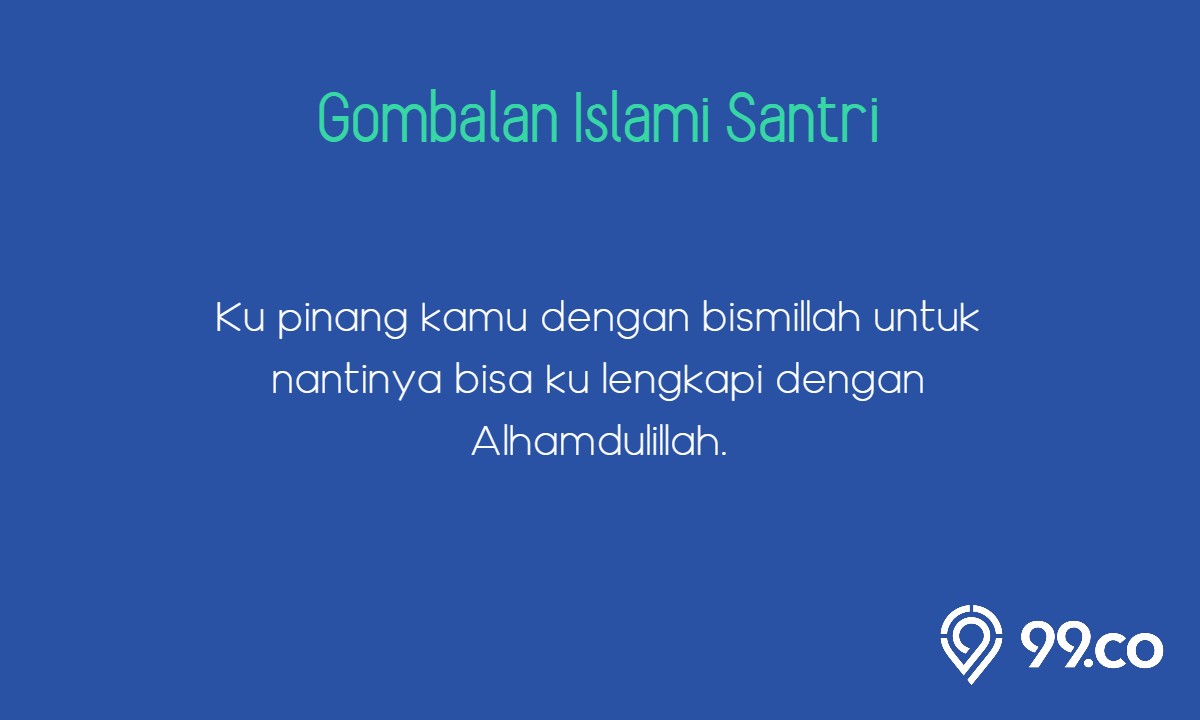 Gombalan Islami Santri

Ku pinang kamu dengan bismillah untuk nantinya bisa ku lengkapi dengan Alhamdulillah.

99.co